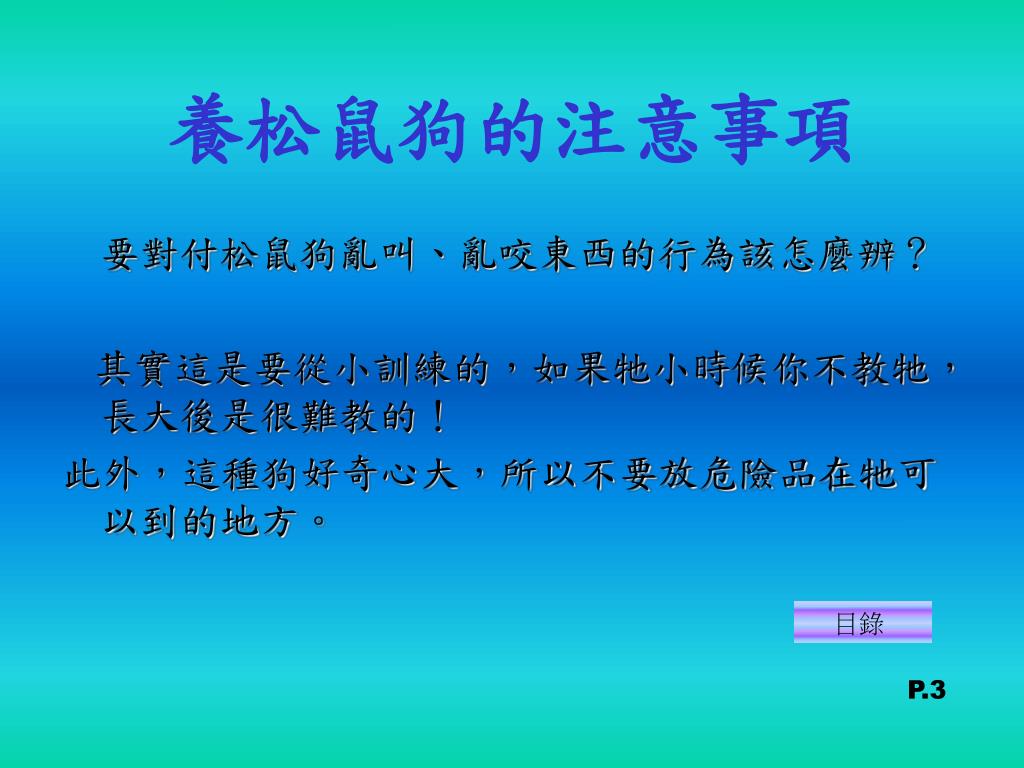 養松鼠狗的注意事項

要對付松鼠狗亂叫、亂咬東西的行為該怎麼辦？

其實這是要從小訓練的，如果牠小時候你不教牠，長大後是很難教的！

此外，這種狗好奇心大，所以不要放危險品在牠可以到的地方。

目錄

P.3